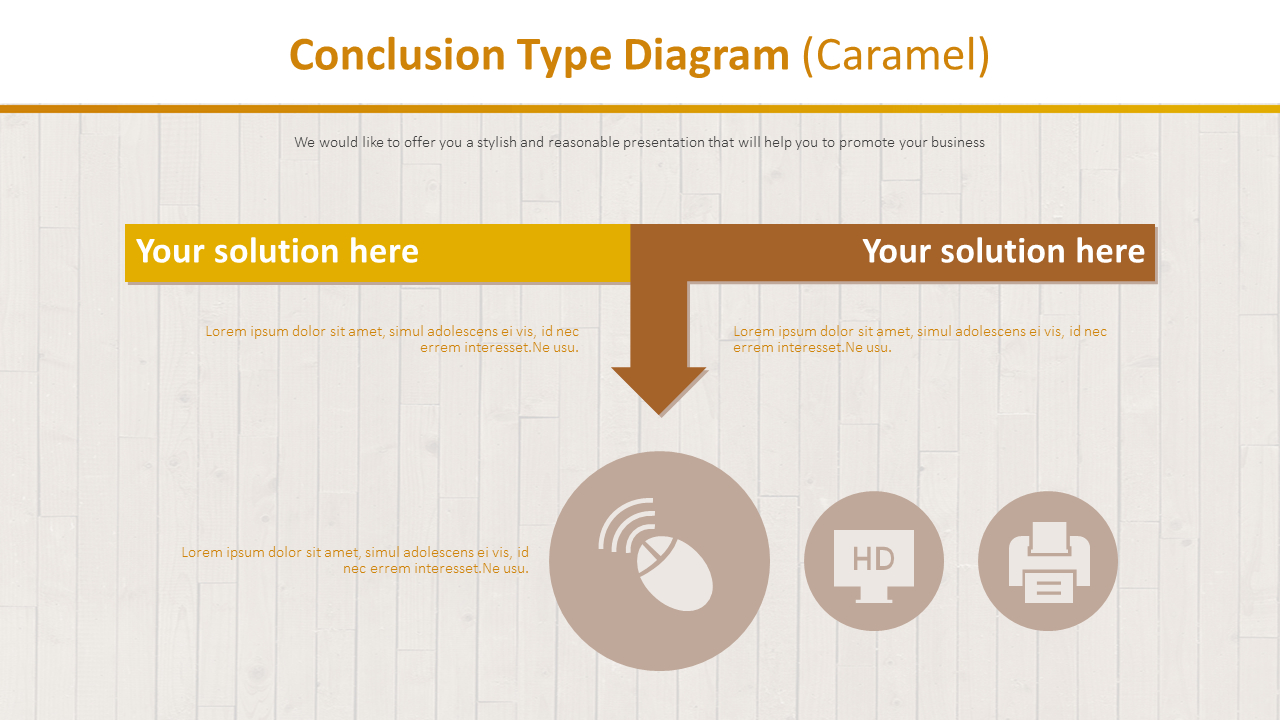 Conclusion Type Diagram (Caramel)

We would like to offer you a stylish and reasonable presentation that will help you to promote your business

Your solution here

Your solution here

Lorem ipsum dolor sit amet, simul adolescens ei vis, id nec errem interesset.Ne usu.

Lorem ipsum dolor sit amet, simul adolescens ei vis, id nec errem interesset.Ne usu.

Lorem ipsum dolor sit amet, simul adolescens ei vis, id nec errem interesset.Ne usu.

HD